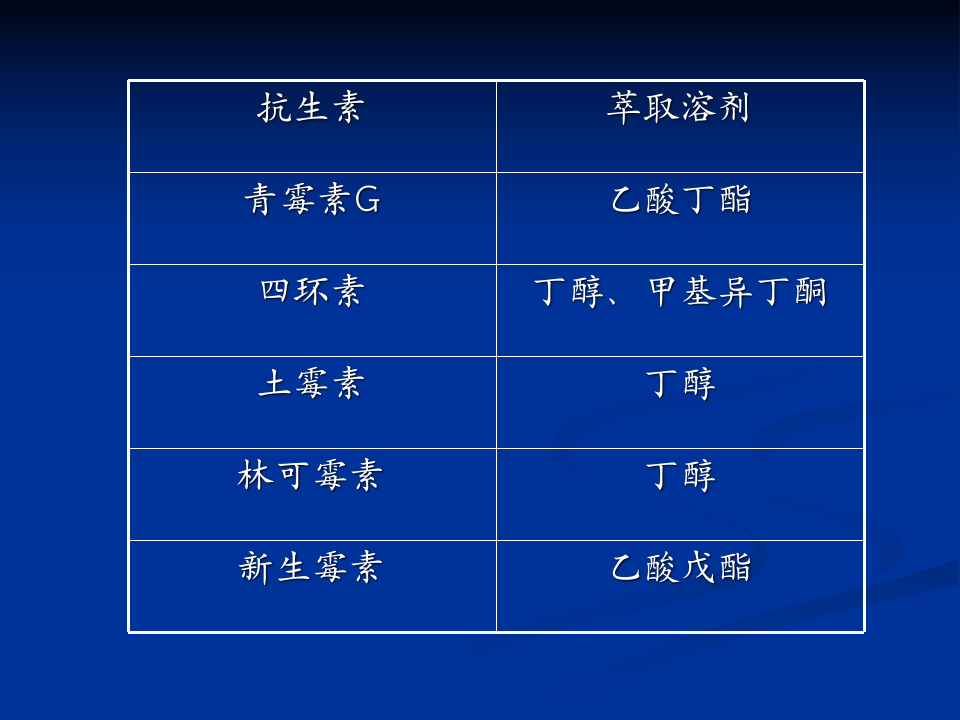 | 抗生素 | 萃取溶剂 |
|---|---|
| 青霉素G | 乙酸丁酯 |
| 四环素 | 丁醇、甲基异丁酮 |
| 土霉素 | 丁醇 |
| 林可霉素 | 丁醇 |
| 新生霉素 | 乙酸戊酯 |